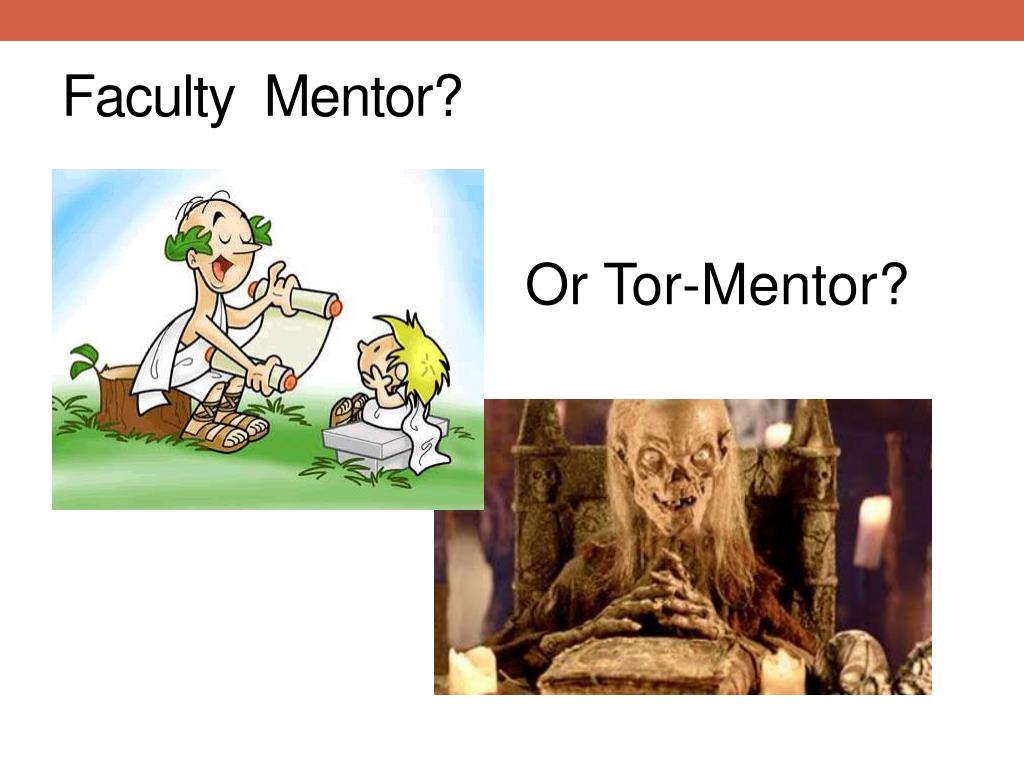 Faculty Mentor?

Or Tor-Mentor?